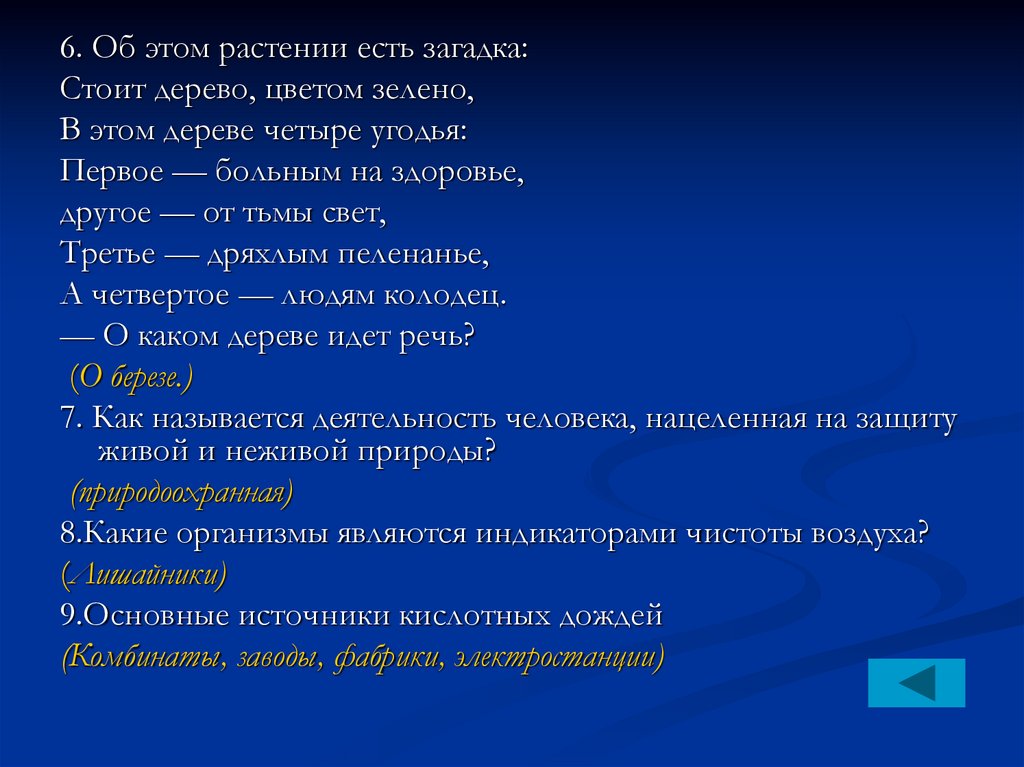 6. Об этом растении есть загадка:
Стоит дерево, цветом зелено,
В этом дереве четыре угодья:
Первое — больным на здоровье,
другое — от тьмы свет,
Третье — дряхлым пеленанье,
А четвертое — людям колодец.
— О каком дереве идет речь?
(О березе.)
7. Как называется деятельность человека, нацеленная на защиту живой и неживой природы?
(природоохранная)
8.Какие организмы являются индикаторами чистоты воздуха?
(Лишайники)
9.Основные источники кислотных дождей
(Комбинаты, заводы, фабрики, электростанции)